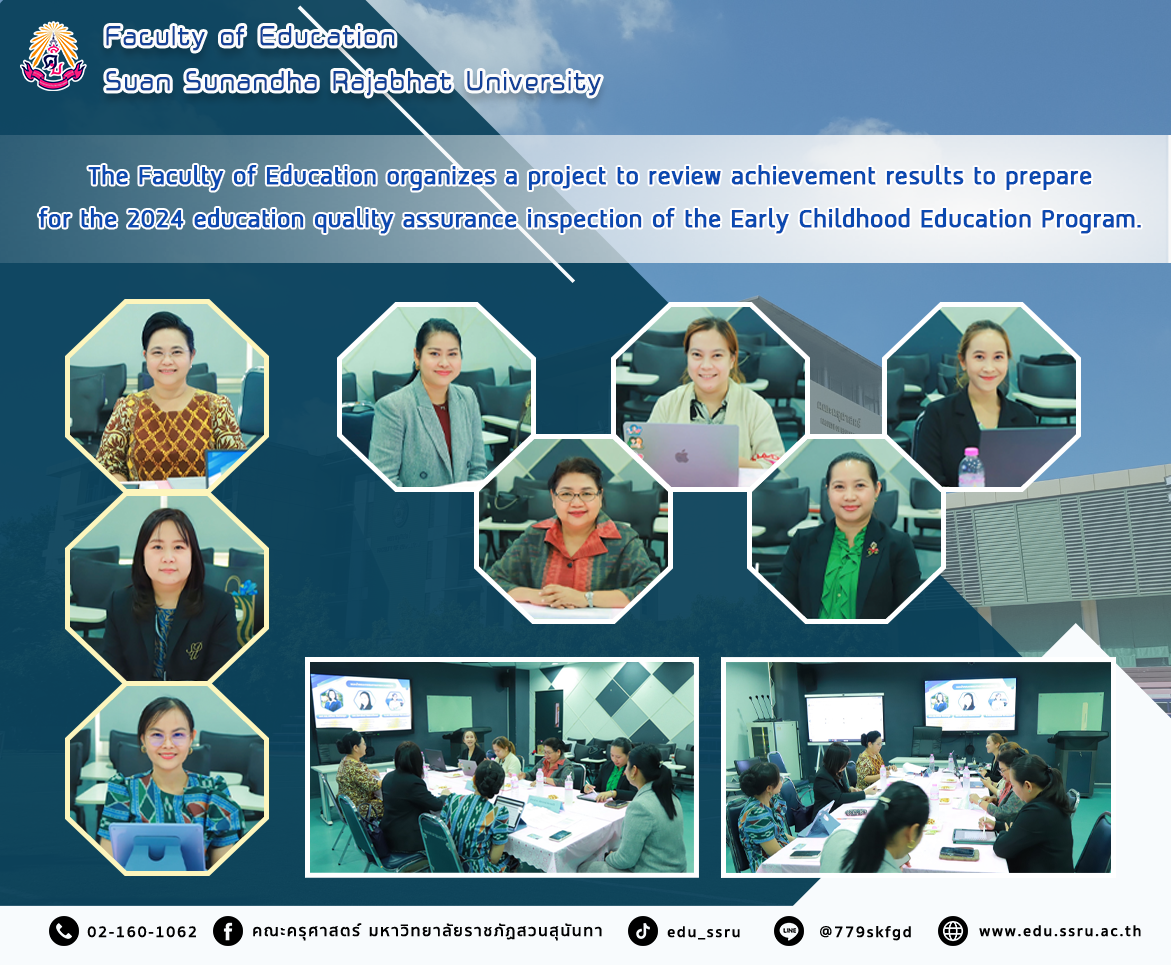 Faculty of Education
Suan Sunandha Rajabhat University

The Faculty of Education organizes a project to review achievement results to prepare for the 2024 education quality assurance inspection of the Early Childhood Education Program.

02-160-1062 คณะครุศาสตร์ มหาวิทยาลัยราชภัฏสวนสุนันทา edu_ssru @779skfgd www.edu.ssru.ac.th